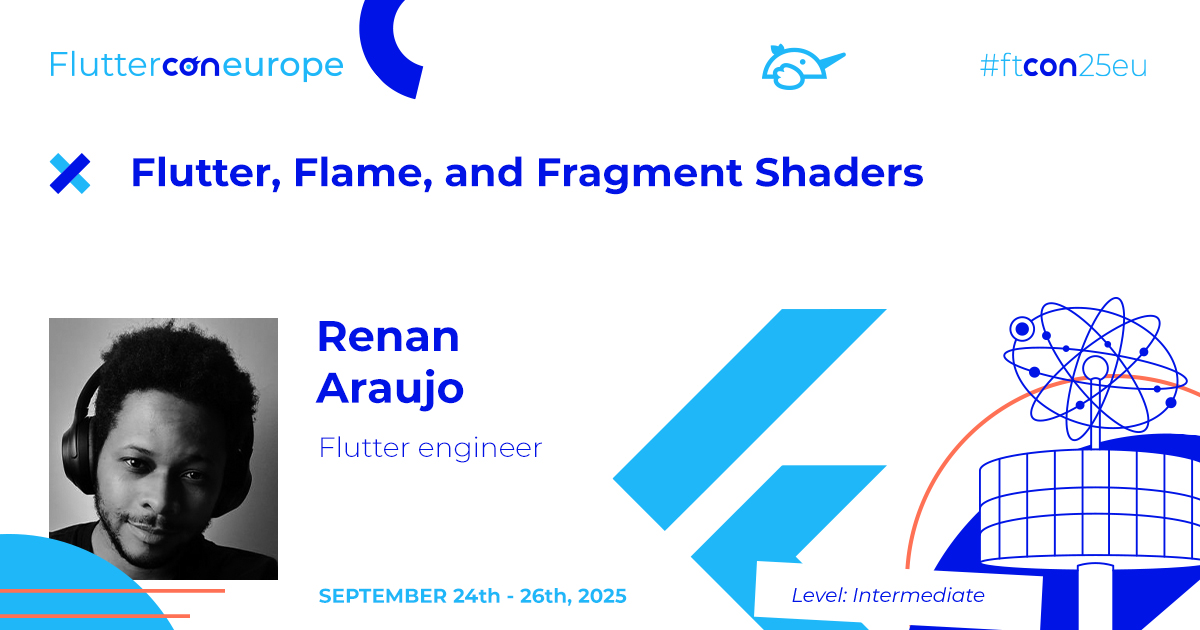 Flutterconeurope

#ftcon25eu

Flutter, Flame, and Fragment Shaders

Renan Araujo

Flutter engineer

SEPTEMBER 24th - 26th, 2025

Level: Intermediate